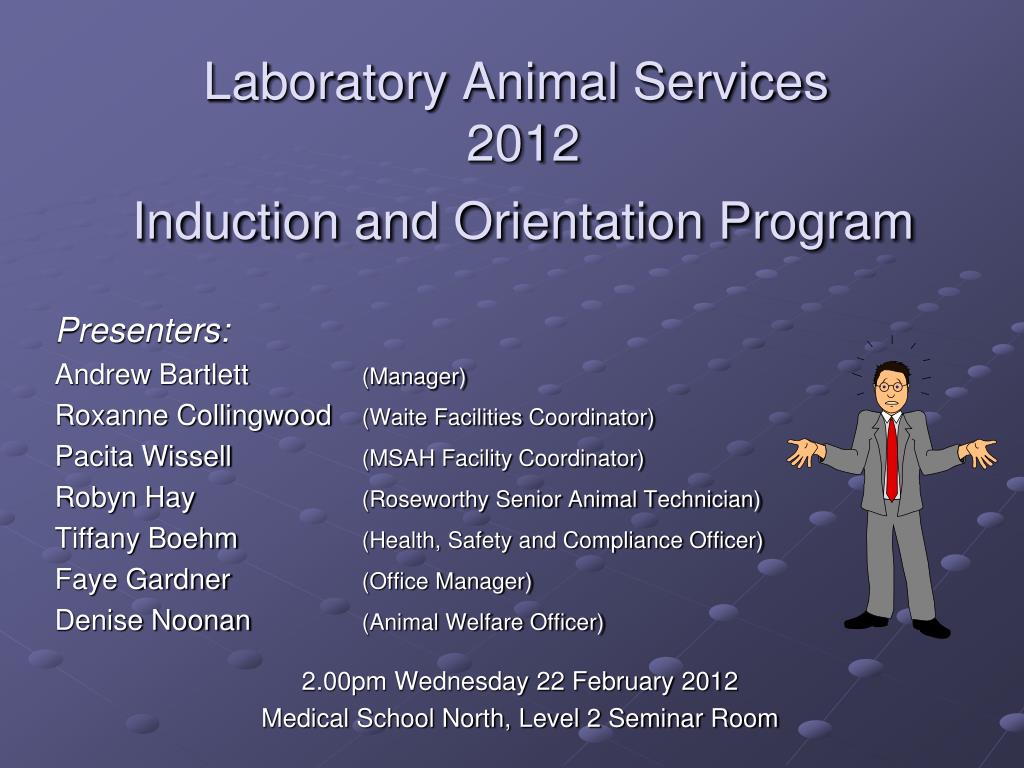 Laboratory Animal Services
2012
Induction and Orientation Program

Presenters:
Andrew Bartlett (Manager)
Roxanne Collingwood (Waite Facilities Coordinator)
Pacita Wissell (MSAH Facility Coordinator)
Robyn Hay (Roseworthy Senior Animal Technician)
Tiffany Boehm (Health, Safety and Compliance Officer)
Faye Gardner (Office Manager)
Denise Noonan (Animal Welfare Officer)

2.00pm Wednesday 22 February 2012
Medical School North, Level 2 Seminar Room